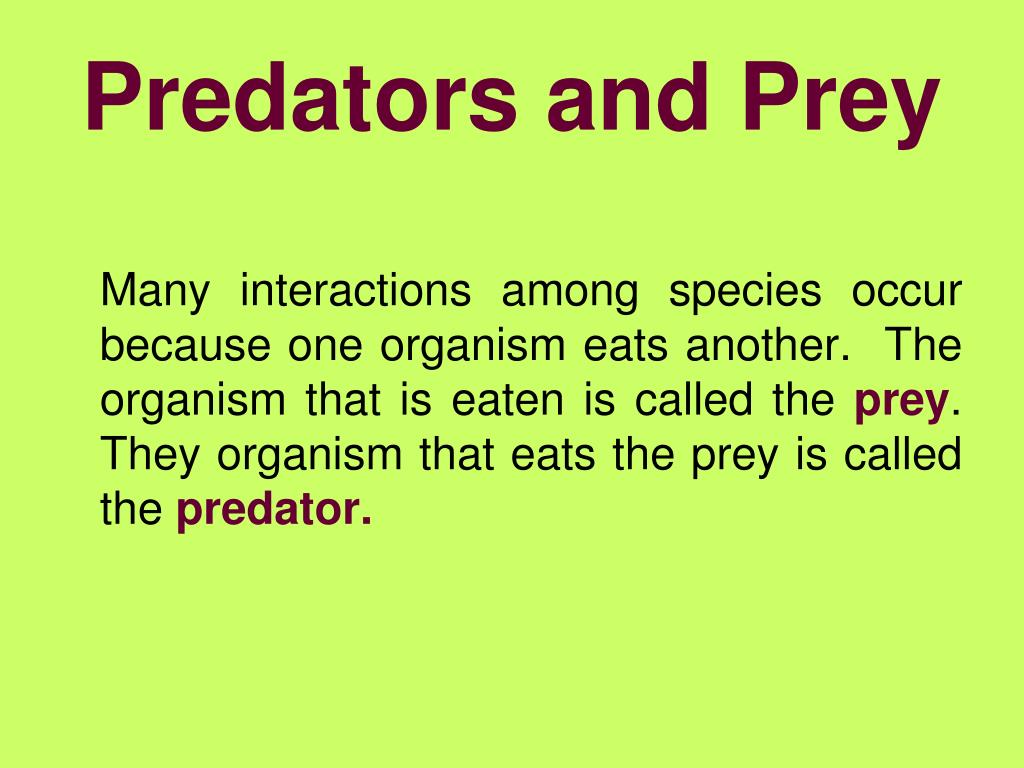 Predators and Prey

Many interactions among species occur because one organism eats another. The organism that is eaten is called the prey. They organism that eats the prey is called the predator.